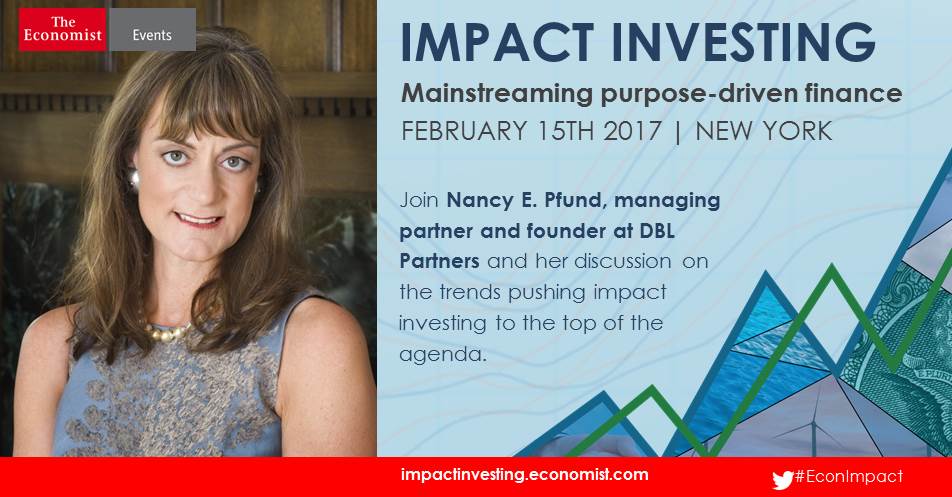 The Economist Events

IMPACT INVESTING

Mainstreaming purpose-driven finance

FEBRUARY 15TH 2017 | NEW YORK

Join Nancy E. Pfund, managing partner and founder at DBL Partners and her discussion on the trends pushing impact investing to the top of the agenda.

impactinvesting.economist.com

#EconImpact